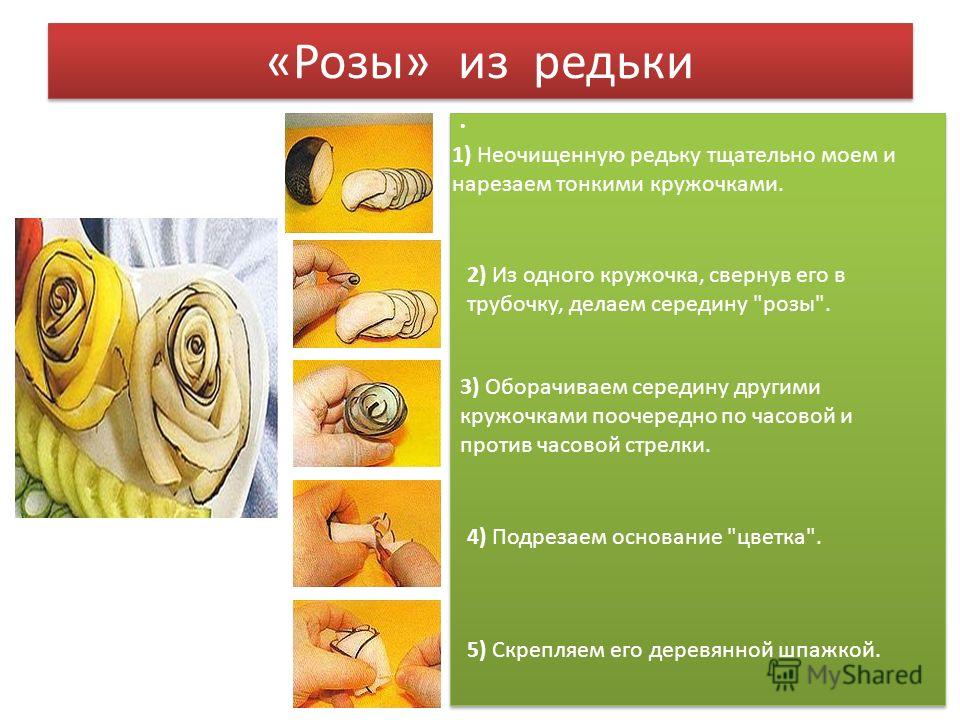 «Розы» из редьки

.

1) Неочищенную редьку тщательно моем и нарезаем тонкими кружочками.

2) Из одного кружочка, свернув его в трубочку, делаем середину "розы".

3) Оборачиваем середину другими кружочками поочередно по часовой и против часовой стрелки.

4) Подрезаем основание "цветка".

5) Скрепляем его деревянной шпажкой.

MyShared